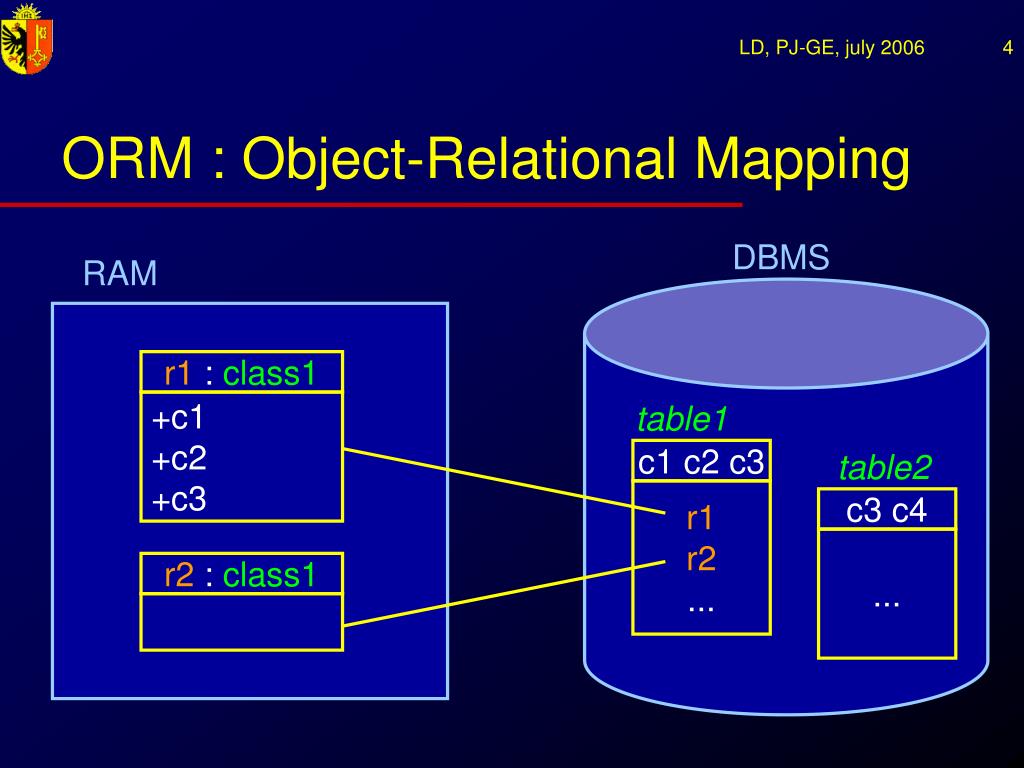 LD, PJ-GE, july 2006 4

ORM : Object-Relational Mapping

RAM

r1 : class1
+c1
+c2
+c3

r2 : class1

DBMS

table1
c1 c2 c3
r1
r2
...

table2
c3 c4
...